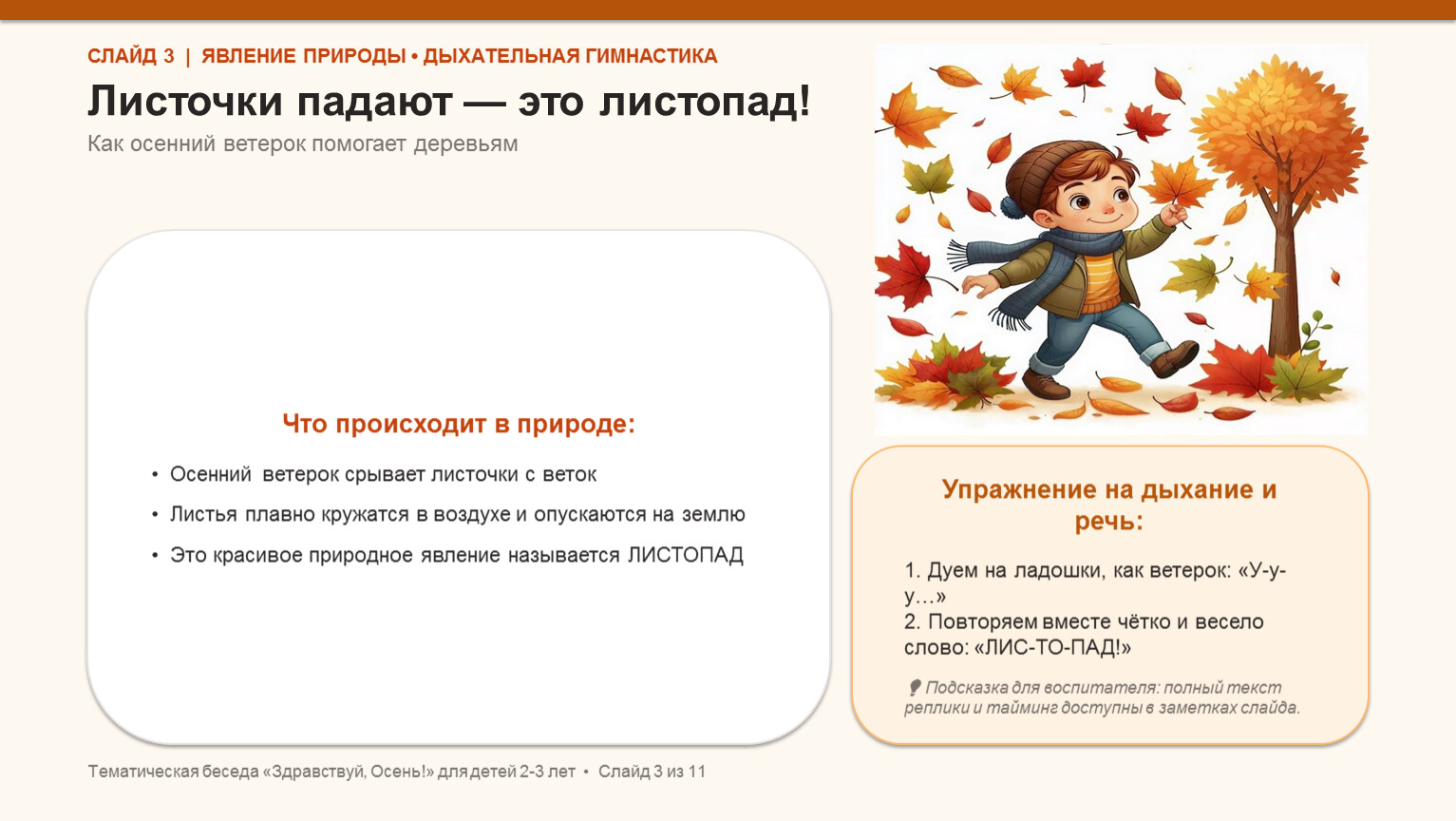 СЛАЙД 3 | ЯВЛЕНИЕ ПРИРОДЫ • ДЫХАТЕЛЬНАЯ ГИМНАСТИКА

Листочки падают — это листопад!

Как осенний ветерок помогает деревьям

Что происходит в природе:

• Осенний ветерок срывает листочки с веток
• Листья плавно кружатся в воздухе и опускаются на землю
• Это красивое природное явление называется ЛИСТОПАД

Упражнение на дыхание и речь:

1. Дуем на ладошки, как ветерок: «У-у-у…»
2. Повторяем вместе чётко и весело слово: «ЛИС-ТО-ПАД!»

Подсказка для воспитателя: полный текст реплики и тайминг доступны в заметках слайда.

Тематическая беседа «Здравствуй, Осень!» для детей 2-3 лет • Слайд 3 из 11